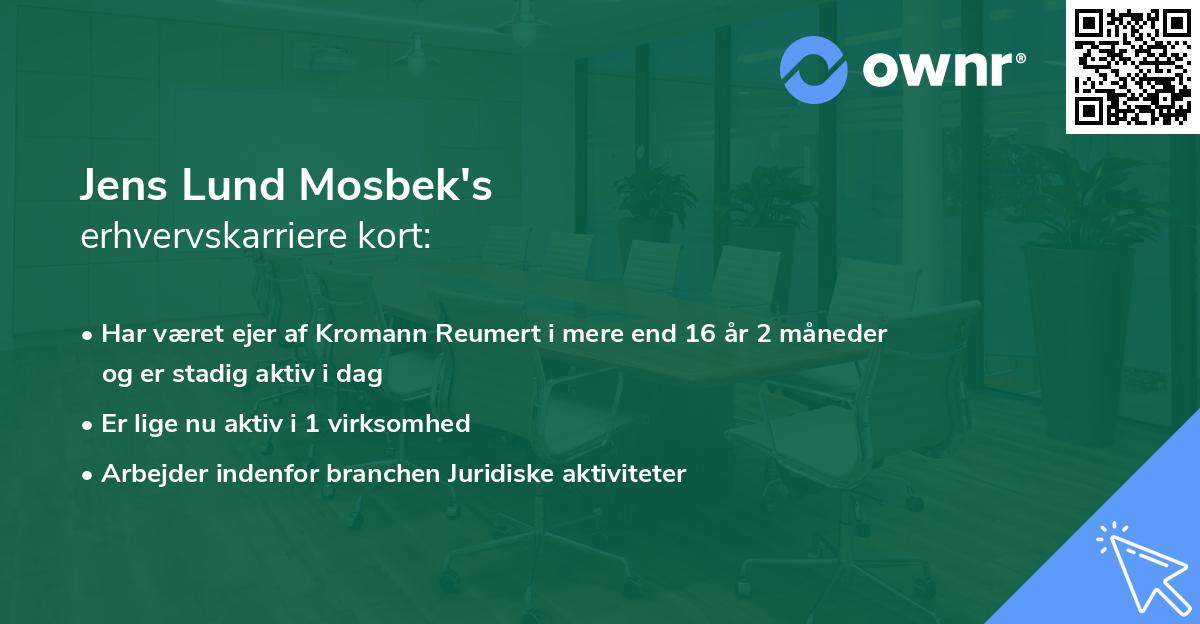 ownr®

Jens Lund Mosbek's
erhvervskarriere kort:

• Har været ejer af Kromann Reumert i mere end 16 år 2 måneder og er stadig aktiv i dag
• Er lige nu aktiv i 1 virksomhed
• Arbejder indenfor branchen Juridiske aktiviteter